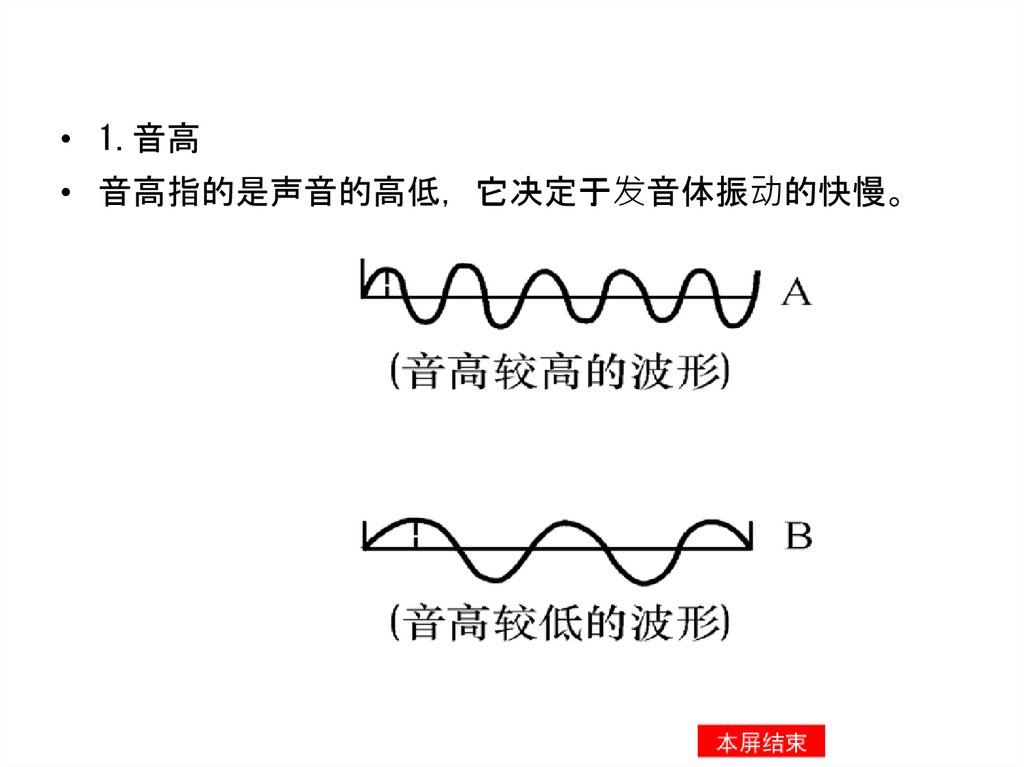 • 1. 音高

• 音高指的是声音的高低，它决定于发音体振动的快慢。

A

(音高较高的波形)

B

(音高较低的波形)

本屏结束